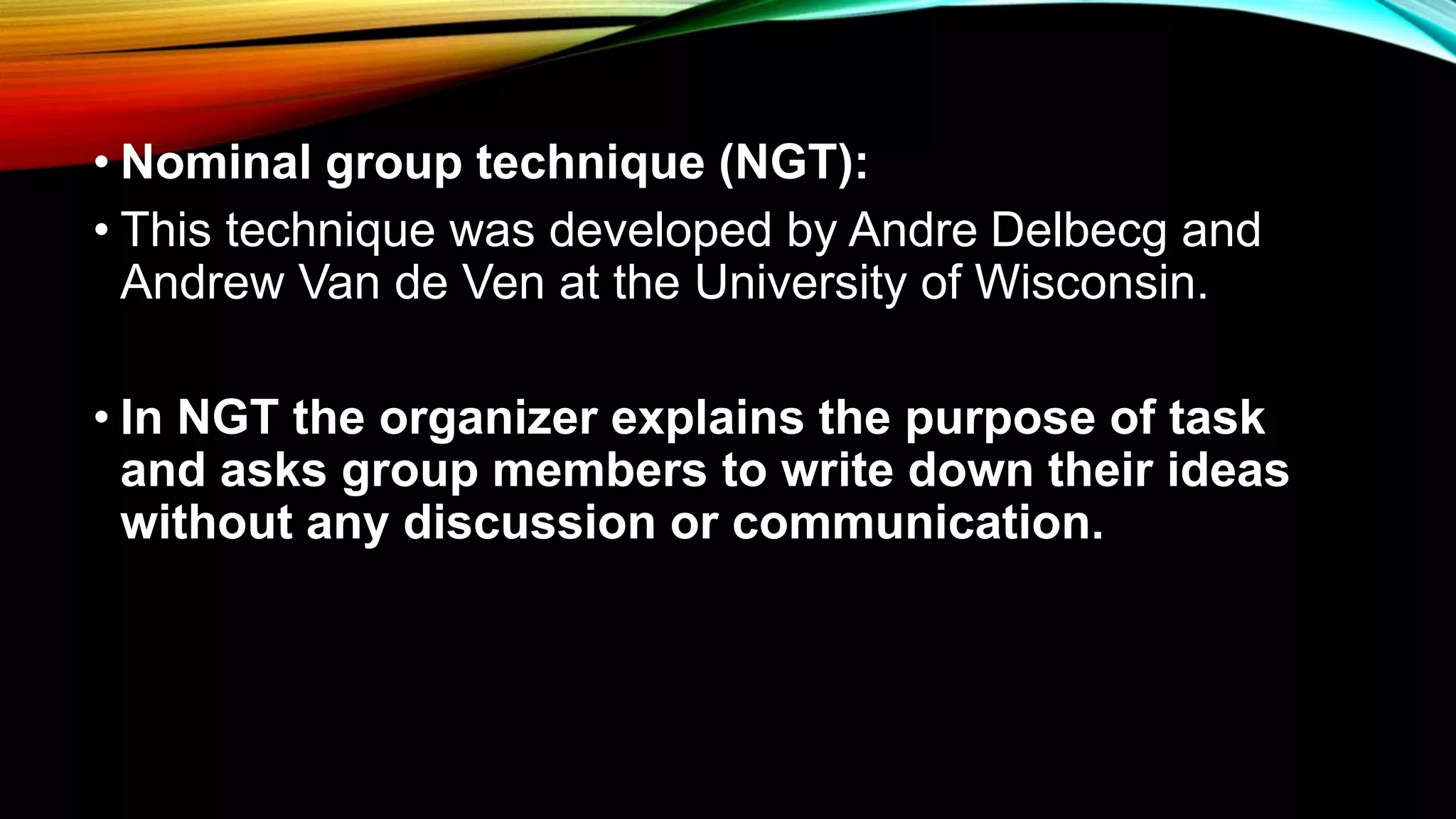 • Nominal group technique (NGT):

• This technique was developed by Andre Delbecg and Andrew Van de Ven at the University of Wisconsin.

• In NGT the organizer explains the purpose of task and asks group members to write down their ideas without any discussion or communication.